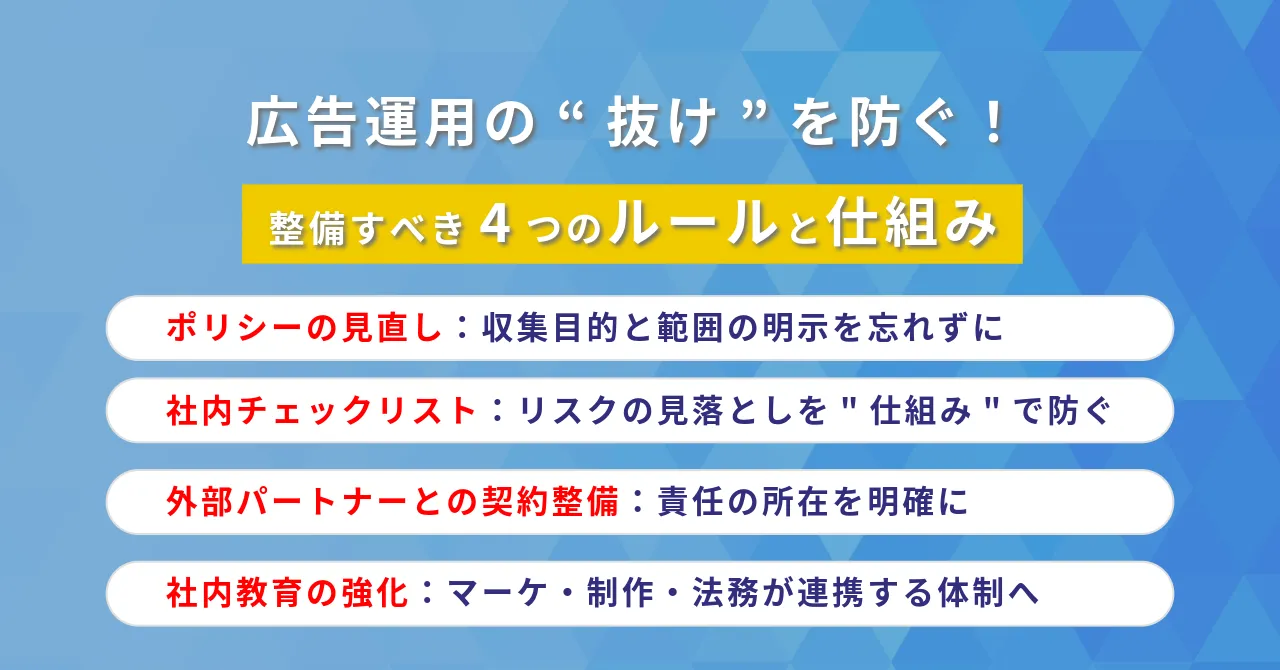 広告運用の“抜け”を防ぐ！

整備すべき４つのルールと仕組み

ポリシーの見直し：収集目的と範囲の明示を忘れずに

社内チェックリスト：リスクの見落としを"仕組み"で防ぐ

外部パートナーとの契約整備：責任の所在を明確に

社内教育の強化：マーケ・制作・法務が連携する体制へ